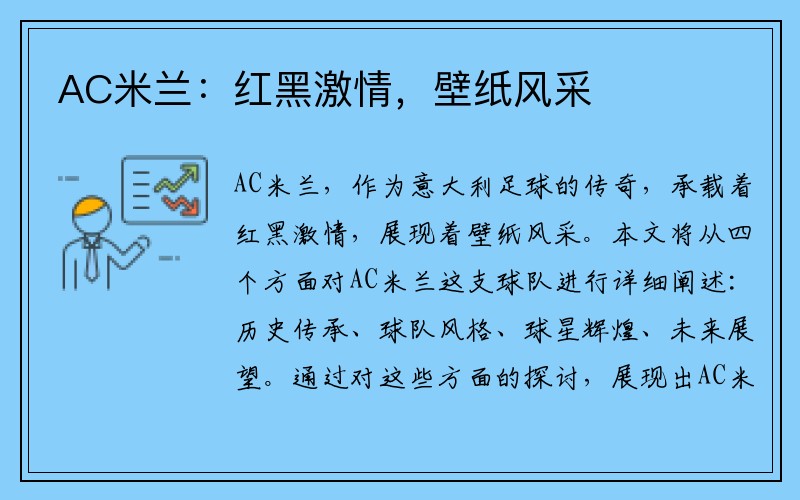 AC米兰：红黑激情，壁纸风采

AC米兰，作为意大利足球的传奇，承载着红黑激情，展现着壁纸风采。本文将从四个方面对AC米兰这支球队进行详细阐述：历史传承、球队风格、球星辉煌、未来展望。通过对这些方面的探讨，展现出AC米